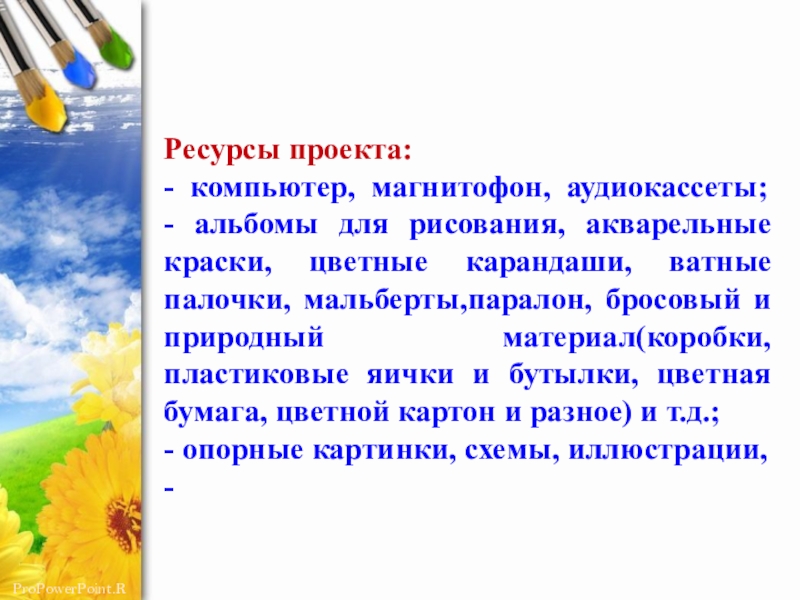 Ресурсы проекта:
- компьютер, магнитофон, аудиокассеты;
- альбомы для рисования, акварельные краски, цветные карандаши, ватные палочки, мальберты,паралон, бросовый и природный материал(коробки, пластиковые яички и бутылки, цветная бумага, цветной картон и разное) и т.д.;
- опорные картинки, схемы, иллюстрации,
-

ProPowerPoint.R